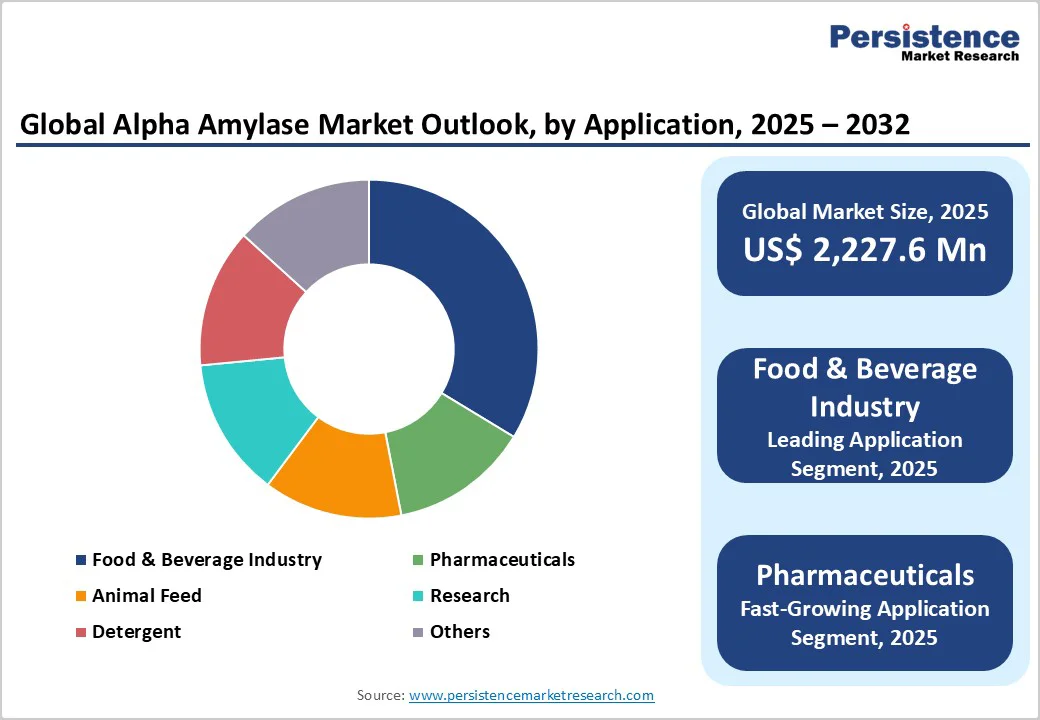 Persistence
Market Research

Global Alpha Amylase Market Outlook, by Application, 2025 – 2032

Food & Beverage Industry
Pharmaceuticals
Animal Feed
Research
Detergent
Others

Global Market Size, 2025
US$ 2,227.6 Mn

Food & Beverage Industry
Leading Application Segment, 2025

Pharmaceuticals
Fast-Growing Application Segment, 2025

Source: www.persistencemarketresearch.com